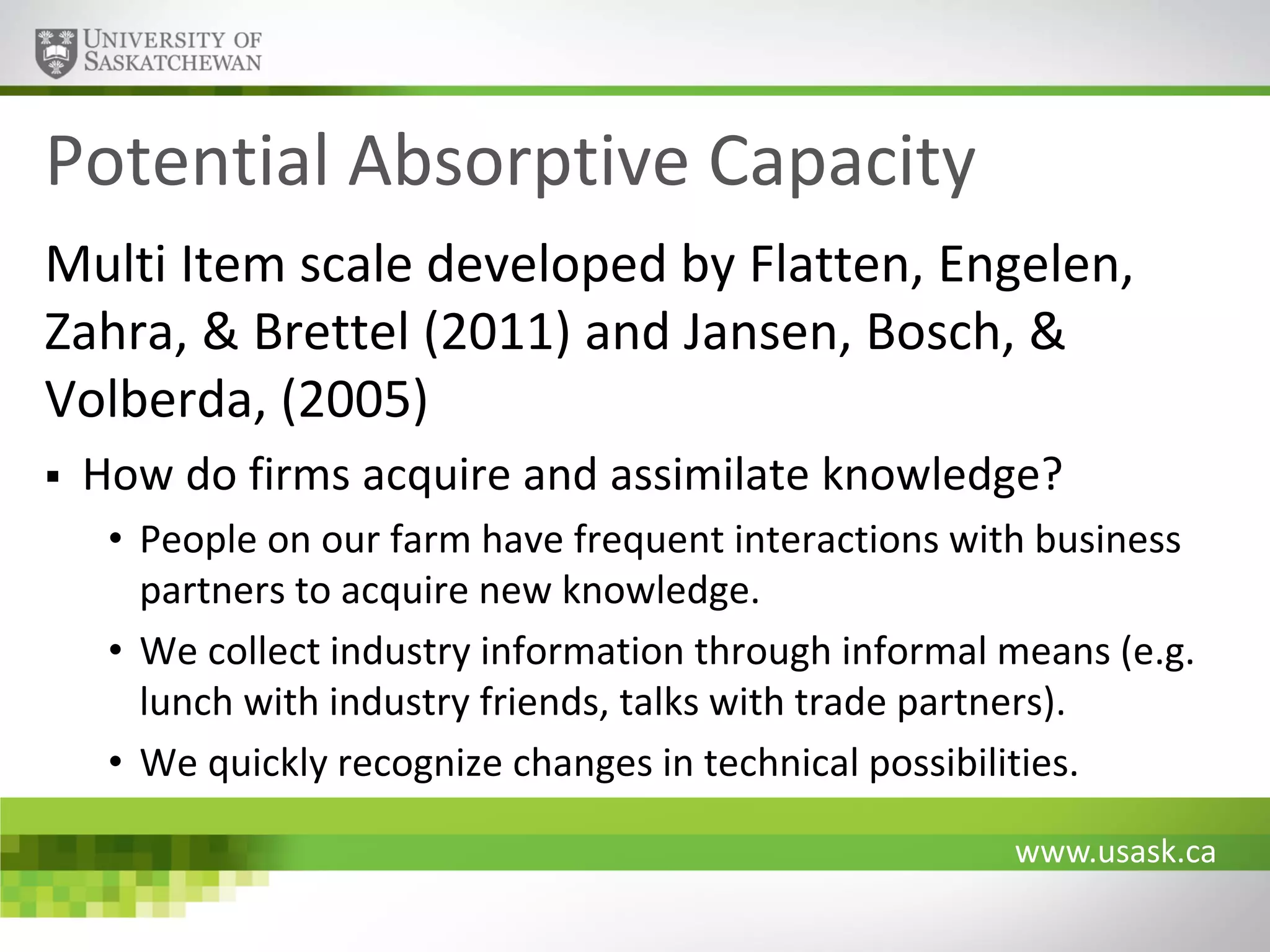 UNIVERSITY OF SASKATCHEWAN

Potential Absorptive Capacity

Multi Item scale developed by Flatten, Engelen, Zahra, & Brettel (2011) and Jansen, Bosch, & Volberda, (2005)

▪ How do firms acquire and assimilate knowledge?

• People on our farm have frequent interactions with business partners to acquire new knowledge.

• We collect industry information through informal means (e.g. lunch with industry friends, talks with trade partners).

• We quickly recognize changes in technical possibilities.

www.usask.ca